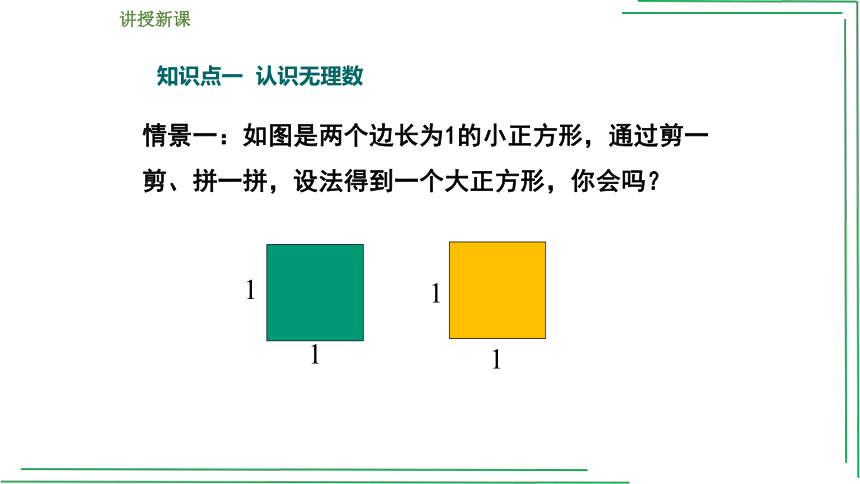 讲授新课

知识点一 认识无理数

情景一：如图是两个边长为1的小正方形，通过剪一剪、拼一拼，设法得到一个大正方形，你会吗？

1

1

1

1